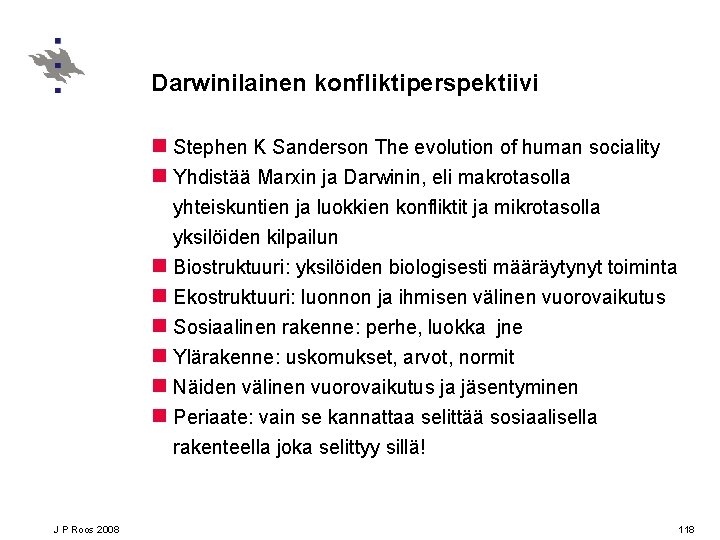 Darwinilainen konfliktiperspektiivi

Stephen K Sanderson The evolution of human sociality

Yhdistää Marxin ja Darwinin, eli makrotasolla yhteiskuntien ja luokkien konfliktit ja mikrotasolla yksilöiden kilpailun

Biostruktuuri: yksilöiden biologisesti määräytynyt toiminta

Ekostruktuuri: luonnon ja ihmisen välinen vuorovaikutus

Sosiaalinen rakenne: perhe, luokka jne

Ylärakenne: uskomukset, arvot, normit

Näiden välinen vuorovaikutus ja jäsentyminen

Periaate: vain se kannattaa selittää sosiaalisella rakenteella joka selittyy sillä!

J P Roos 2008

118